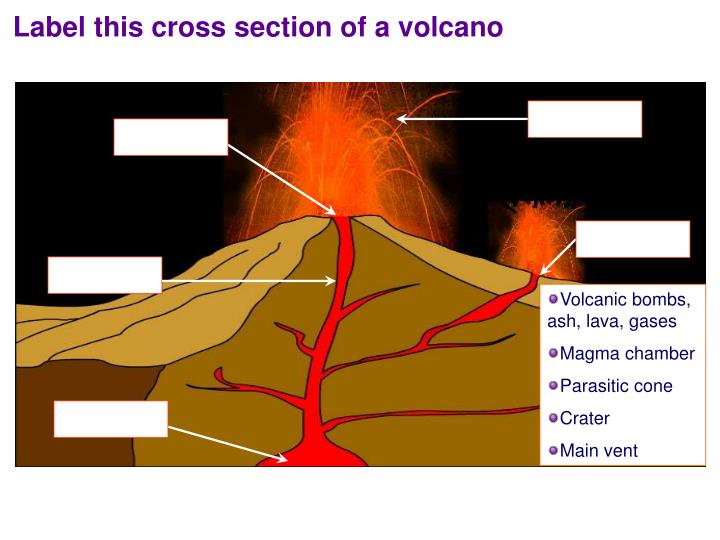 Label this cross section of a volcano

Volcanic bombs, ash, lava, gases

Magma chamber

Parasitic cone

Crater

Main vent